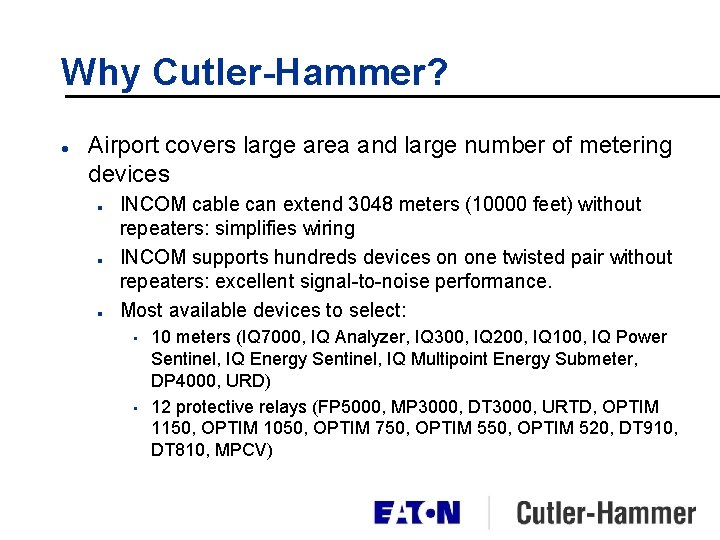 Why Cutler-Hammer?

- Airport covers large area and large number of metering devices
  - INCOM cable can extend 3048 meters (10000 feet) without repeaters: simplifies wiring
  - INCOM supports hundreds devices on one twisted pair without repeaters: excellent signal-to-noise performance.
  - Most available devices to select:
    - 10 meters (IQ7000, IQ Analyzer, IQ300, IQ200, IQ100, IQ Power Sentinel, IQ Energy Sentinel, IQ Multipoint Energy Submeter, DP4000, URD)
    - 12 protective relays (FP5000, MP3000, DT3000, URTD, OPTIM 1150, OPTIM 1050, OPTIM 750, OPTIM 550, OPTIM 520, DT910, DT810, MPCV)

EATON Cutler-Hammer